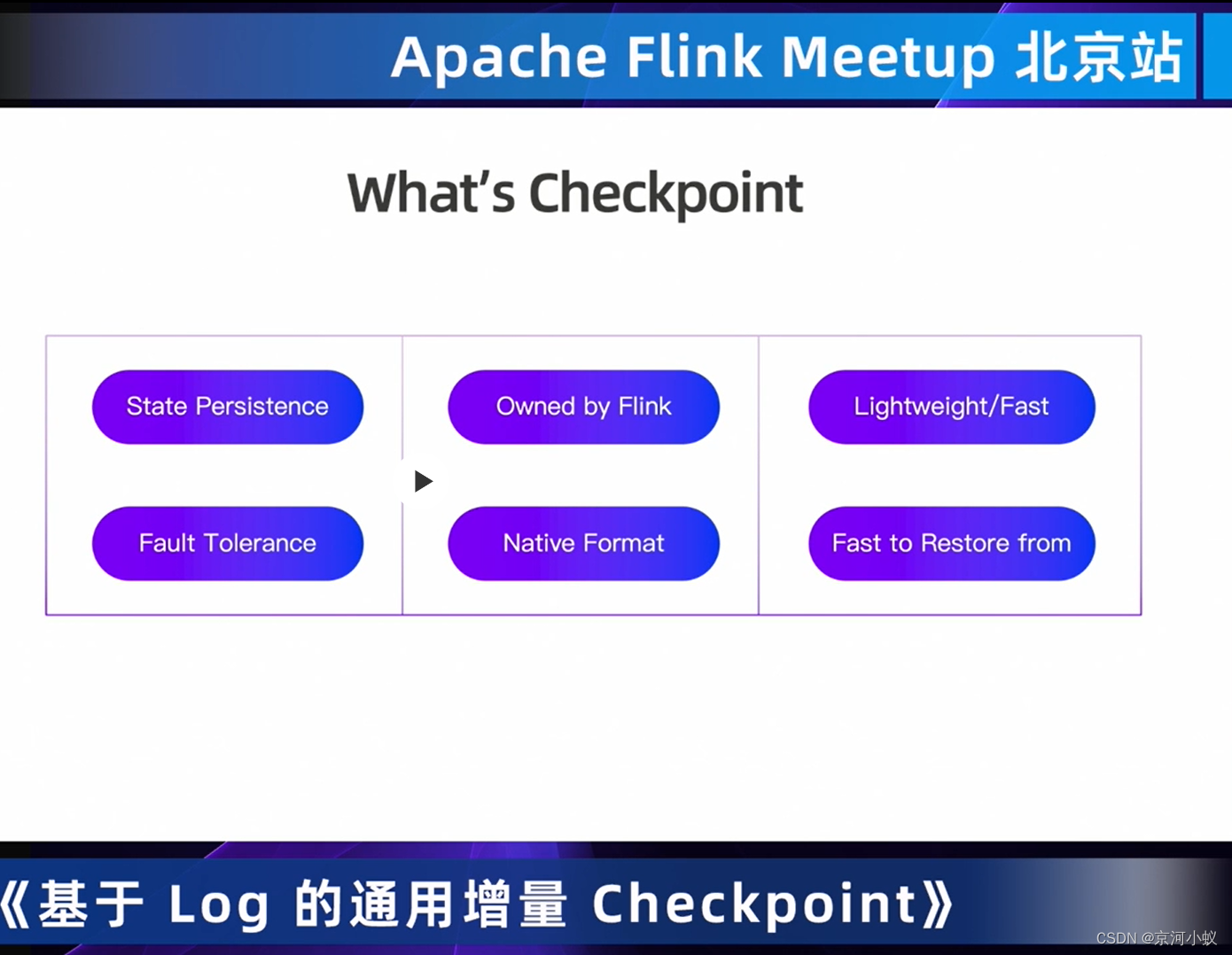 Apache Flink Meetup 北京站

What's Checkpoint

State Persistence

Fault Tolerance

Owned by Flink

Native Format

Lightweight/Fast

Fast to Restore from

《基于 Log 的通用增量 Checkpoint》

CSDN @京河小蚁